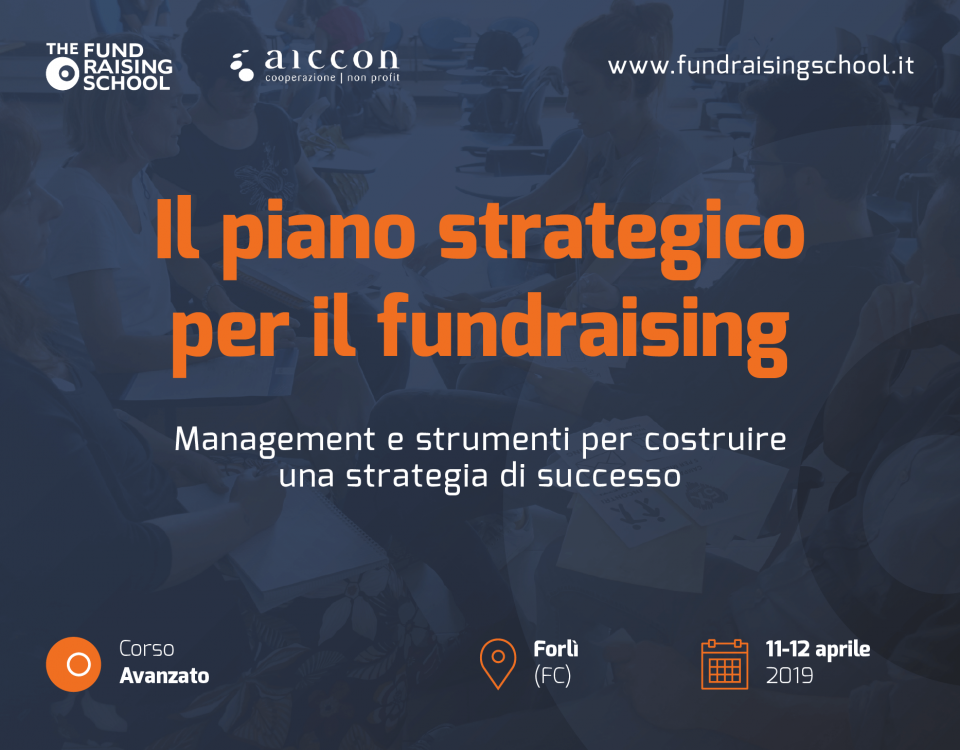 THE FUND RAISING SCHOOL

aiccon
cooperazione | non profit

www.fundraisingschool.it

Il piano strategico per il fundraising

Management e strumenti per costruire una strategia di successo

Corso
Avanzato

Forlì
(FC)

11-12 aprile
2019